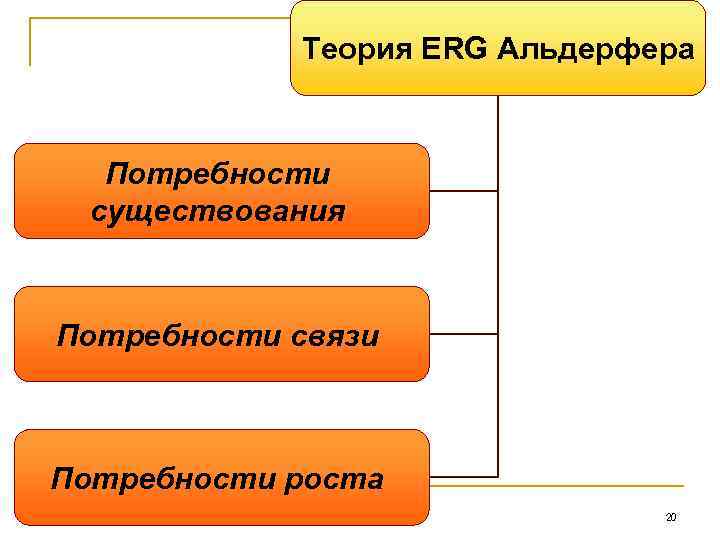 Теория ERG Альдерфера

Потребности существования

Потребности связи

Потребности роста

20